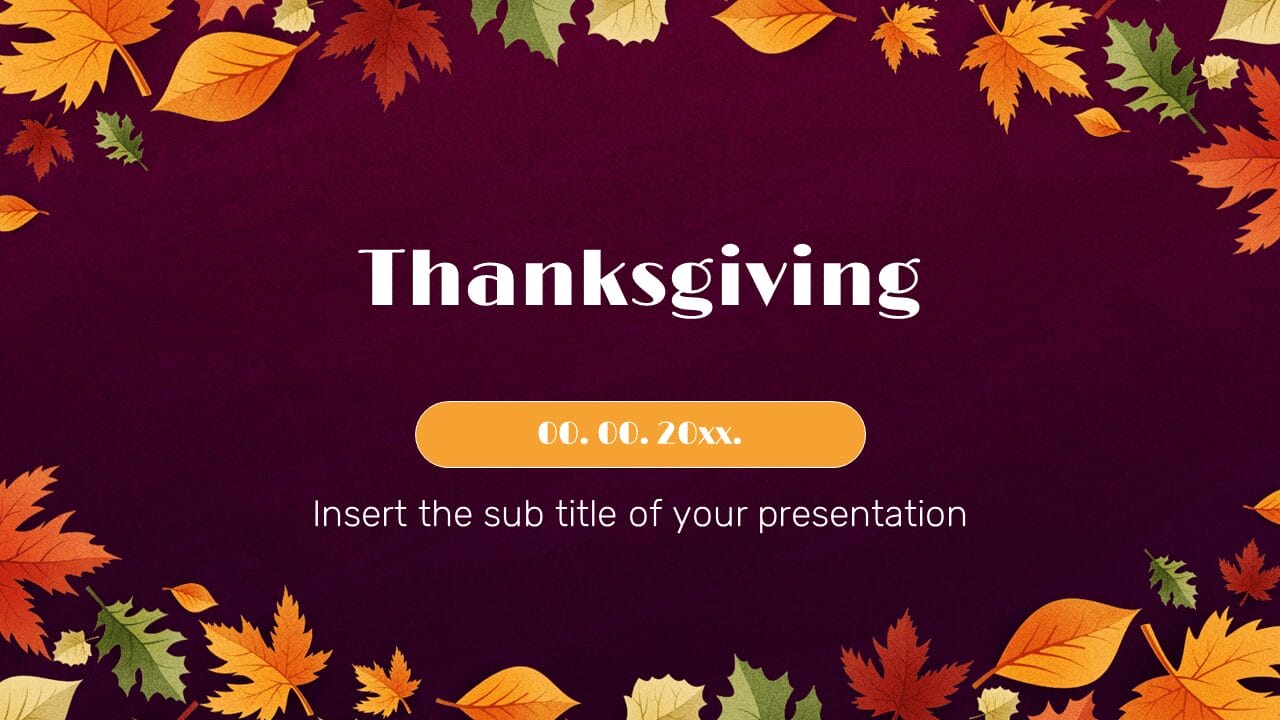 Thanksgiving

00. 00. 20xx.

Insert the sub title of your presentation